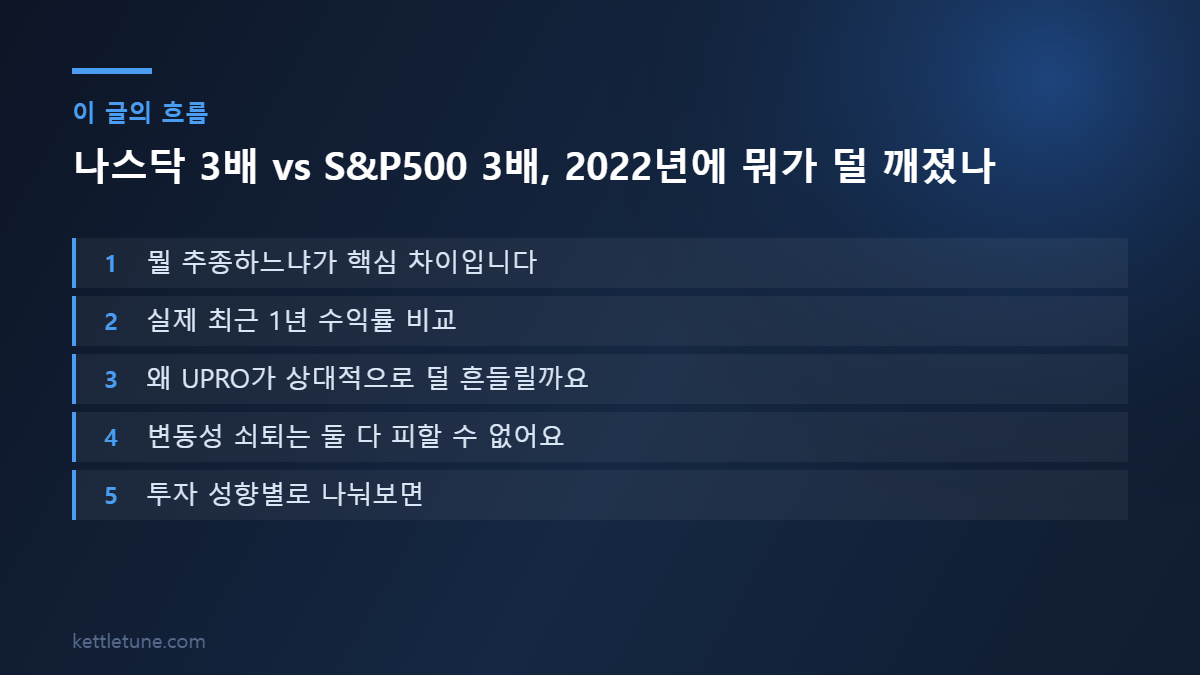 이 글의 흐름

나스닥 3배 vs S&P500 3배, 2022년에 뭐가 덜 깨졌나

1 뭘 추종하느냐가 핵심 차이입니다

2 실제 최근 1년 수익률 비교

3 왜 UPRO가 상대적으로 덜 흔들릴까요

4 변동성 쇠퇴는 둘 다 피할 수 없어요

5 투자 성향별로 나눠보면

kettletune.com